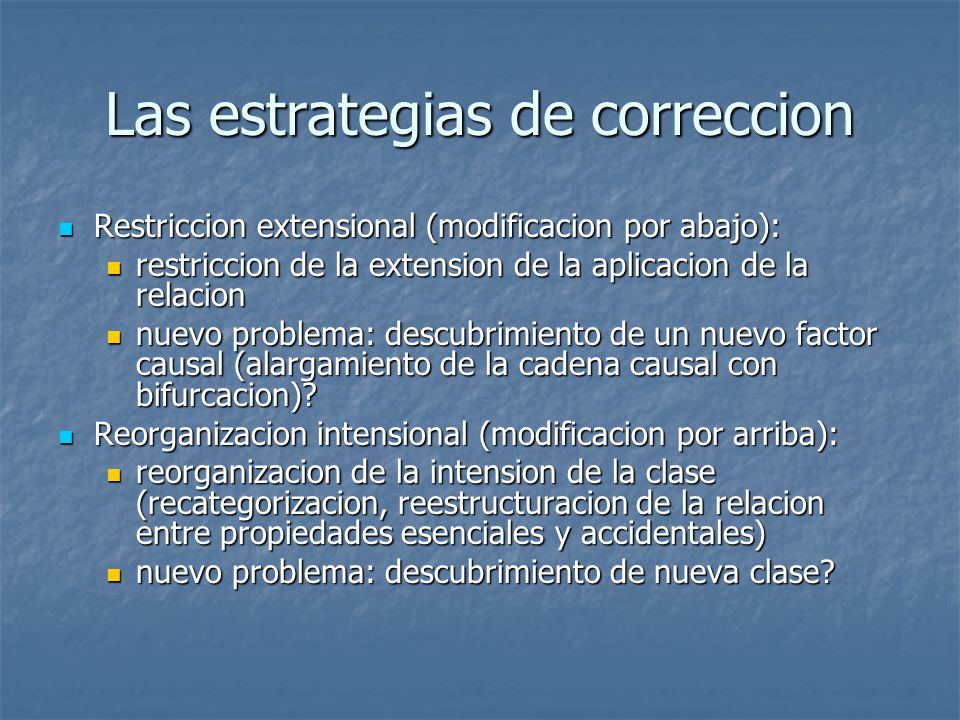 Las estrategias de correccion

Restriccion extensional (modificacion por abajo):

restriccion de la extension de la aplicacion de la relacion

nuevo problema: descubrimiento de un nuevo factor causal (alargamiento de la cadena causal con bifurcacion)?

Reorganizacion intensional (modificacion por arriba):

reorganizacion de la intension de la clase (recategorizacion, reestructuracion de la relacion entre propiedades esenciales y accidentales)

nuevo problema: descubrimiento de nueva clase?